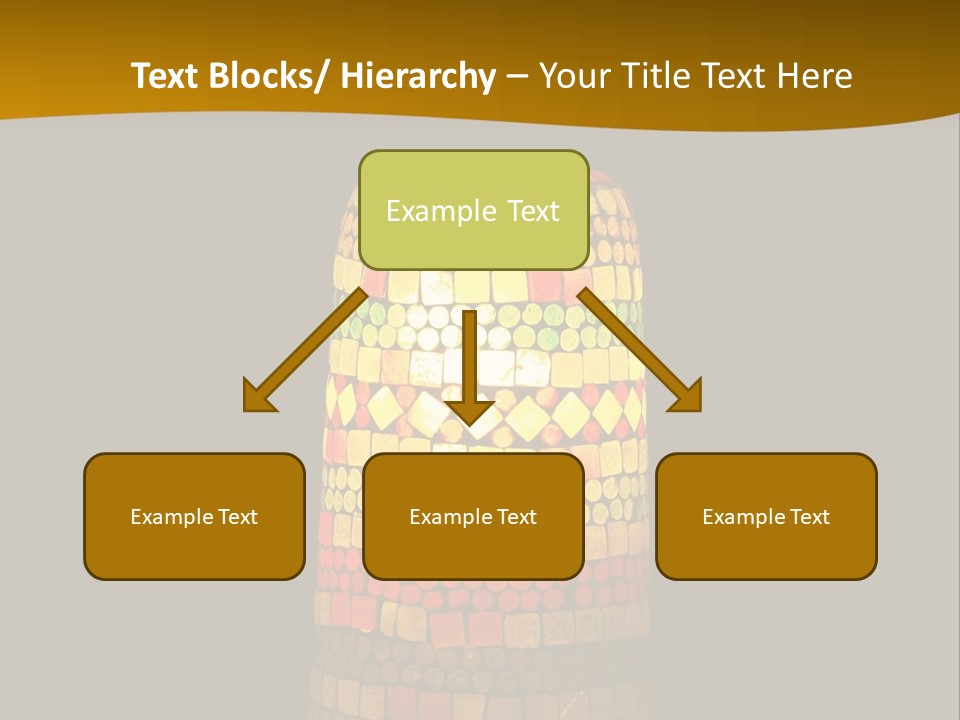 Text Blocks/ Hierarchy – Your Title Text Here

Example Text

Example Text

Example Text

Example Text